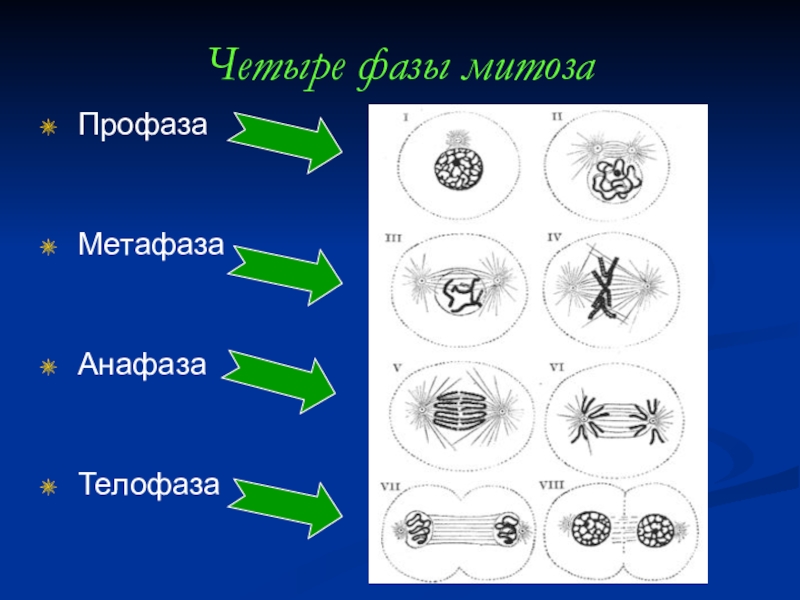 Четыре фазы митоза

Профаза

Метафаза

Анафаза

Телофаза

I

II

III

IV

V

VI

VII

VIII